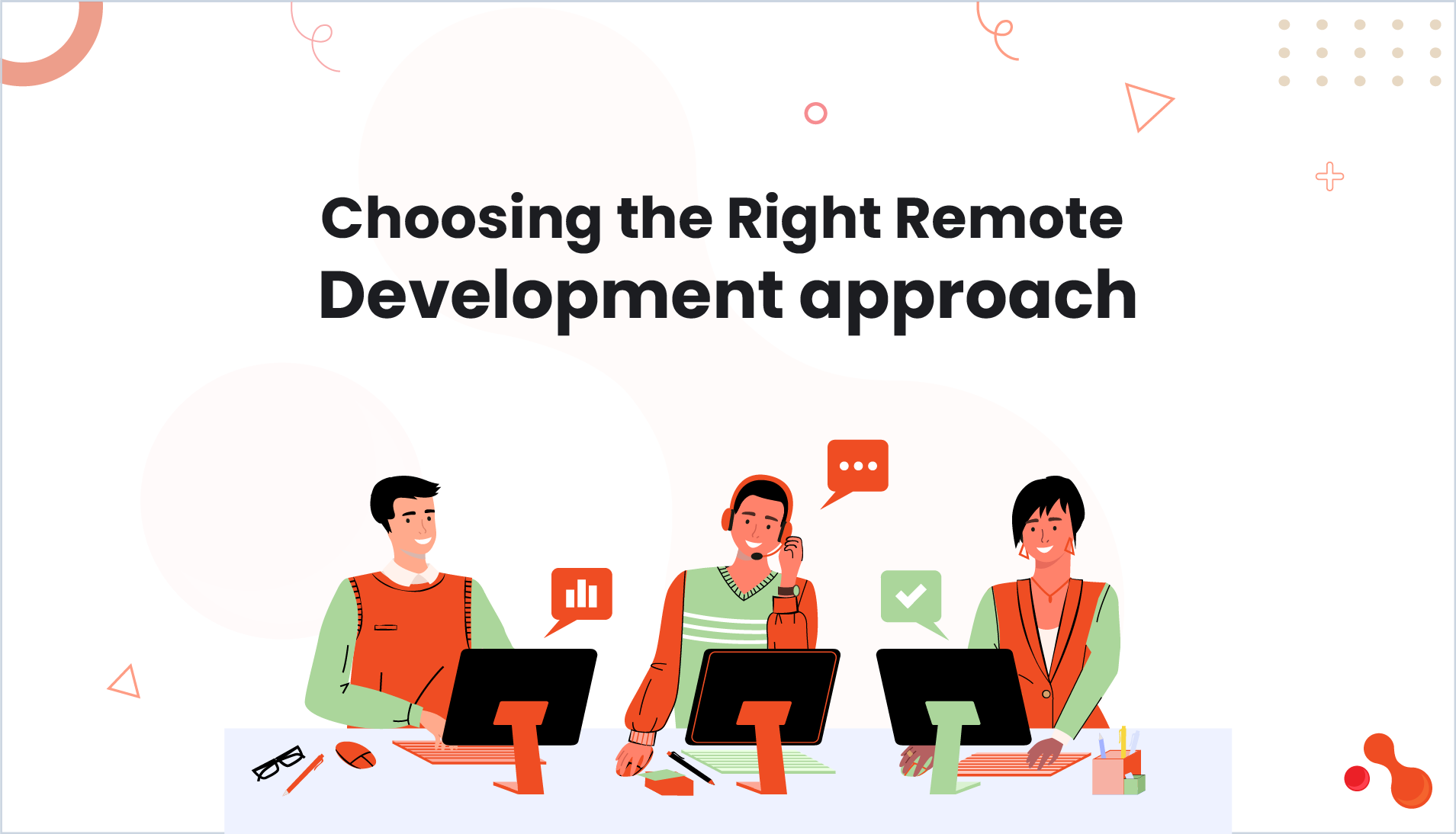 Choosing the Right Remote Development approach